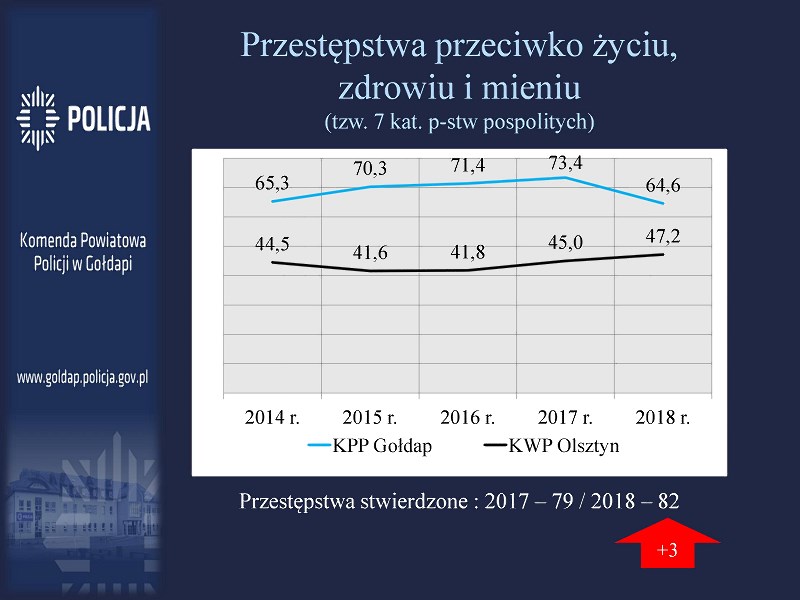 POLICJA

Komenda Powiatowa Policji w Gołdapi

www.goldap.policja.gov.pl

Przestępstwa przeciwko życiu, zdrowiu i mieniu
(tzw. 7 kat. p-stw pospolitych)

65,3
70,3
71,4
73,4
64,6
44,5
41,6
41,8
45,0
47,2

2014 r.
2015 r.
2016 r.
2017 r.
2018 r.

KPP Gołdap
KWP Olsztyn

Przestępstwa stwierdzone : 2017 – 79 / 2018 – 82

+3